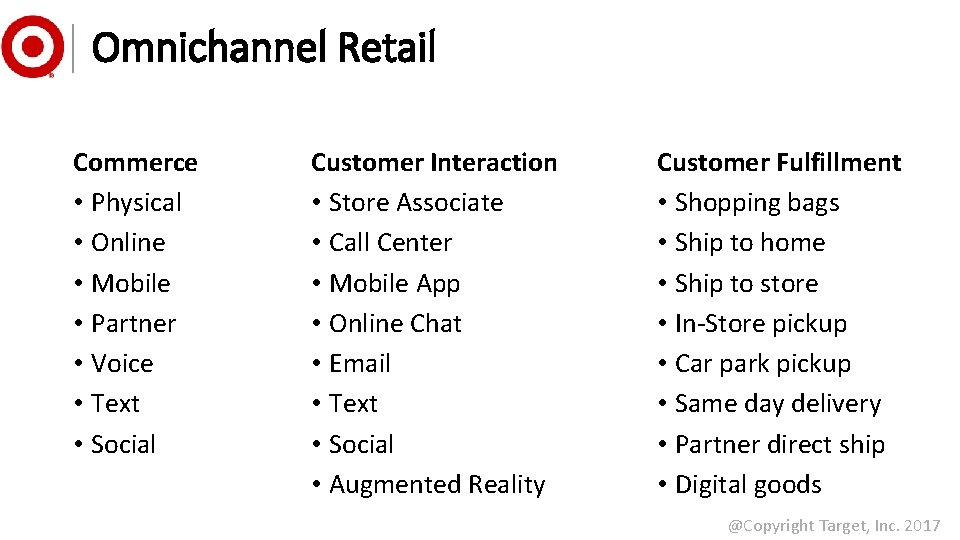 Omnichannel Retail

Commerce
• Physical
• Online
• Mobile
• Partner
• Voice
• Text
• Social

Customer Interaction
• Store Associate
• Call Center
• Mobile App
• Online Chat
• Email
• Text
• Social
• Augmented Reality

Customer Fulfillment
• Shopping bags
• Ship to home
• Ship to store
• In-Store pickup
• Car park pickup
• Same day delivery
• Partner direct ship
• Digital goods

@Copyright Target, Inc. 2017